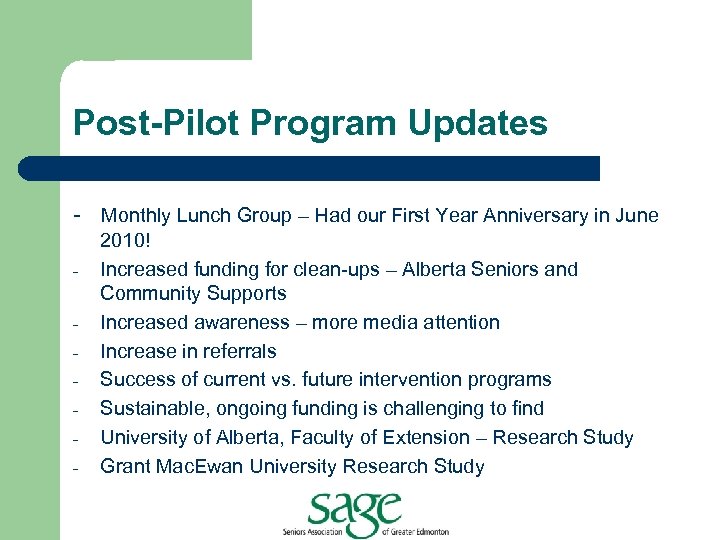 Post-Pilot Program Updates

- Monthly Lunch Group – Had our First Year Anniversary in June 2010!
- Increased funding for clean-ups – Alberta Seniors and Community Supports
- Increased awareness – more media attention
- Increase in referrals
- Success of current vs. future intervention programs
- Sustainable, ongoing funding is challenging to find
- University of Alberta, Faculty of Extension – Research Study
- Grant MacEwan University Research Study

sage
Seniors Association of Greater Edmonton